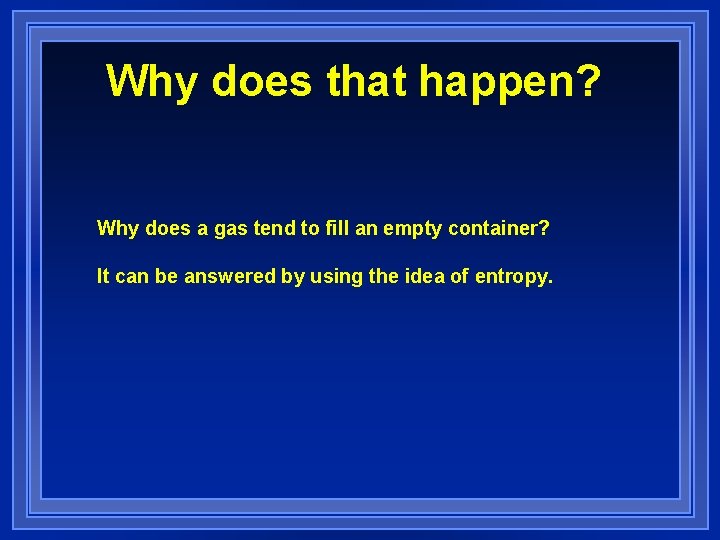 Why does that happen?

Why does a gas tend to fill an empty container?

It can be answered by using the idea of entropy.